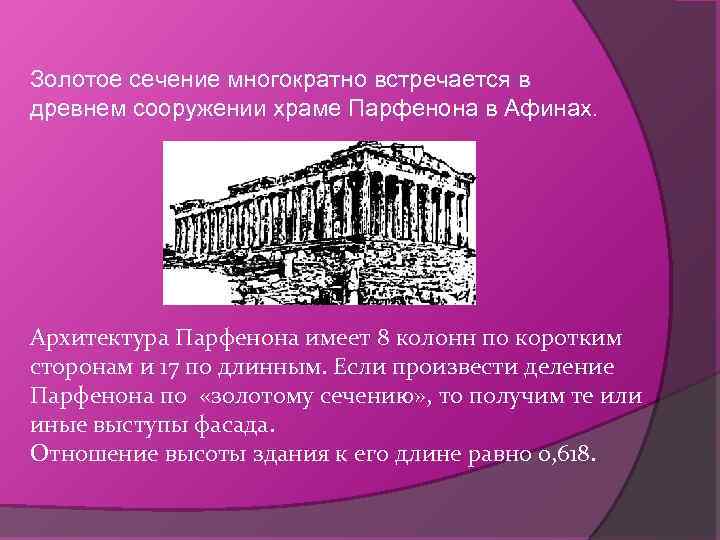 Золотое сечение многократно встречается в древнем сооружении храме Парфенона в Афинах.

Архитектура Парфенона имеет 8 колонн по коротким сторонам и 17 по длинным. Если произвести деление Парфенона по «золотому сечению», то получим те или иные выступы фасада.
Отношение высоты здания к его длине равно 0,618.